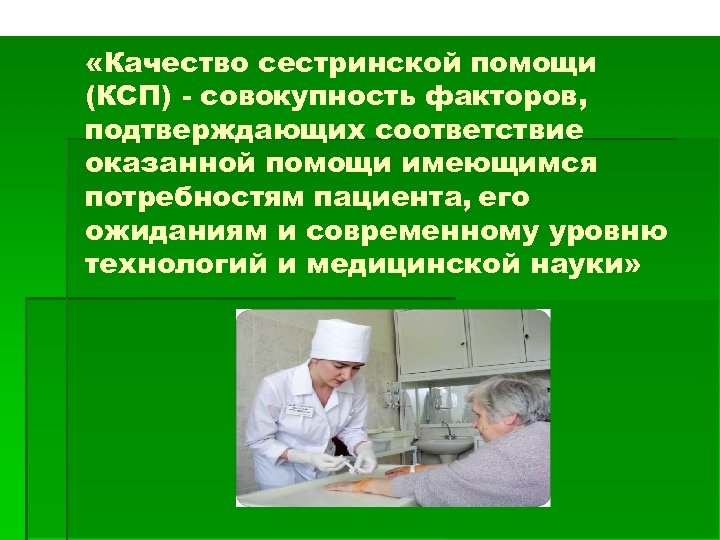 «Качество сестринской помощи (КСП) - совокупность факторов, подтверждающих соответствие оказанной помощи имеющимся потребностям пациента, его ожиданиям и современному уровню технологий и медицинской науки»